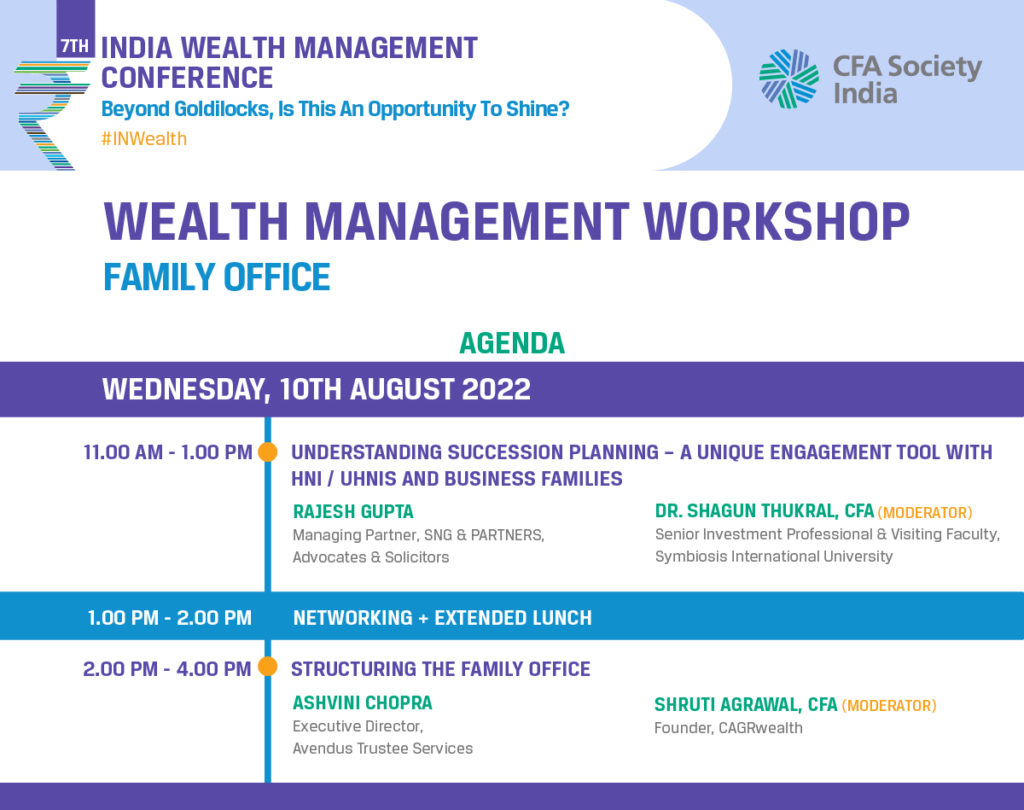 7TH INDIA WEALTH MANAGEMENT CONFERENCE
Beyond Goldilocks, Is This An Opportunity To Shine?
#INWealth

CFA Society India

WEALTH MANAGEMENT WORKSHOP
FAMILY OFFICE

AGENDA

WEDNESDAY, 10TH AUGUST 2022

11.00 AM - 1.00 PM
UNDERSTANDING SUCCESSION PLANNING – A UNIQUE ENGAGEMENT TOOL WITH HNI / UHNIS AND BUSINESS FAMILIES

RAJESH GUPTA
Managing Partner, SNG & PARTNERS, Advocates & Solicitors

DR. SHAGUN THUKRAL, CFA (MODERATOR)
Senior Investment Professional & Visiting Faculty, Symbiosis International University

1.00 PM - 2.00 PM
NETWORKING + EXTENDED LUNCH

2.00 PM - 4.00 PM
STRUCTURING THE FAMILY OFFICE

ASHVINI CHOPRA
Executive Director, Avendus Trustee Services

SHRUTI AGRAWAL, CFA (MODERATOR)
Founder, CAGRwealth